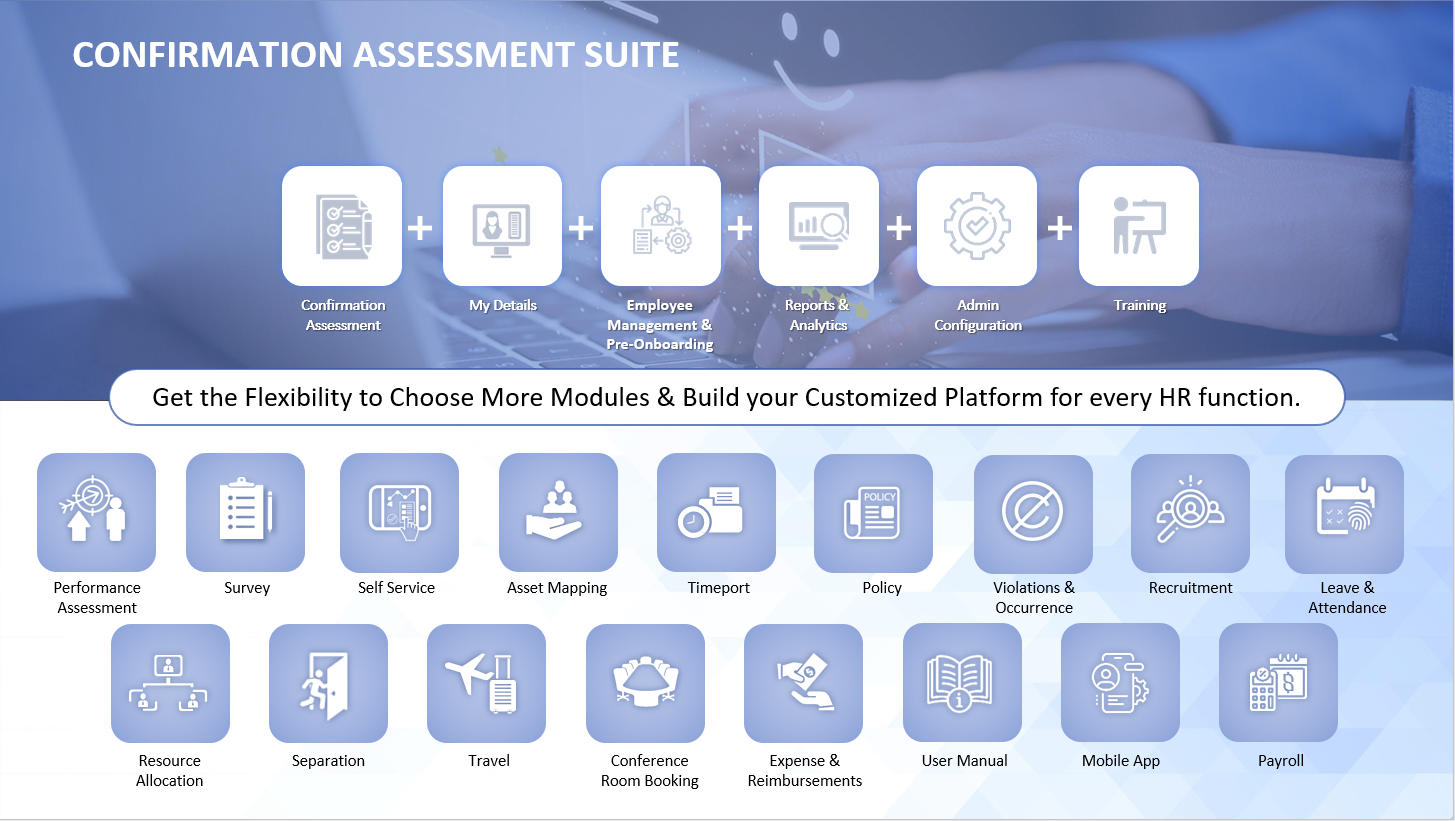 CONFIRMATION ASSESSMENT SUITE

Confirmation Assessment + My Details + Employee Management & Pre-Onboarding + Reports & Analytics + Admin Configuration + Training

Get the Flexibility to Choose More Modules & Build your Customized Platform for every HR function.

Performance Assessment

Survey

Self Service

Asset Mapping

Timeport

POLICY

Policy

Violations & Occurrence

Recruitment

Leave & Attendance

Resource Allocation

Separation

Travel

Conference Room Booking

Expense & Reimbursements

User Manual

Mobile App

Payroll